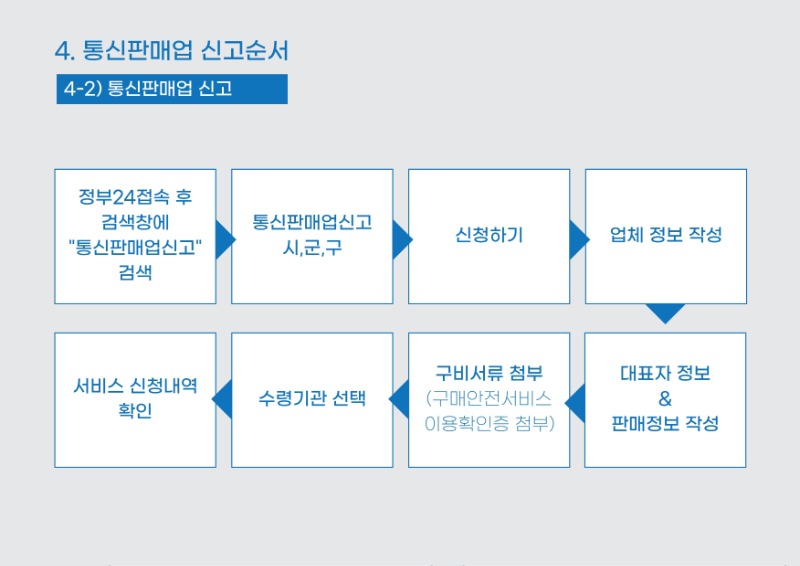 4. 통신판매업 신고순서

4-2) 통신판매업 신고

정부24접속 후 검색창에 "통신판매업신고" 검색

통신판매업신고 시,군,구

신청하기

업체 정보 작성

대표자 정보 & 판매정보 작성

구비서류 첨부 (구매안전서비스 이용확인증 첨부)

수령기관 선택

서비스 신청내역 확인